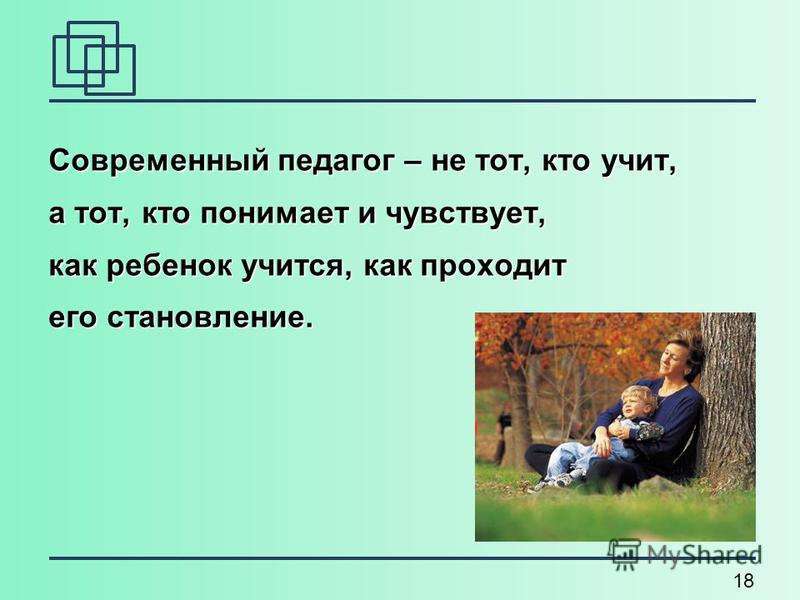 Современный педагог – не тот, кто учит, а тот, кто понимает и чувствует, как ребенок учится, как проходит его становление.

MyShared

18